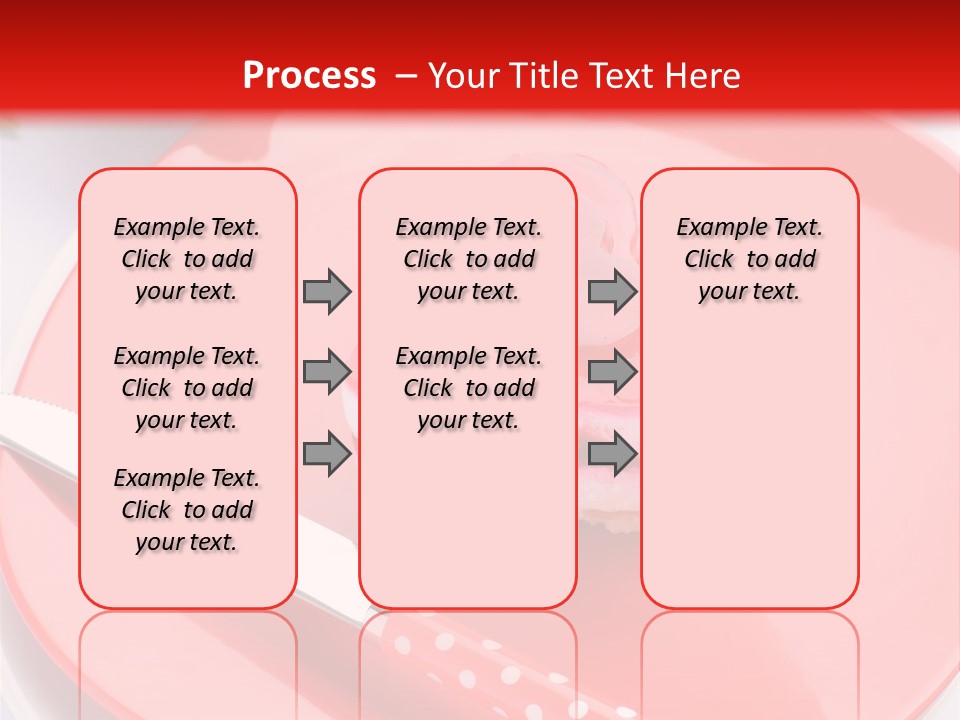 Process – Your Title Text Here

Example Text. Click to add your text.

Example Text. Click to add your text.

Example Text. Click to add your text.

Example Text. Click to add your text.

Example Text. Click to add your text.

Example Text. Click to add your text.